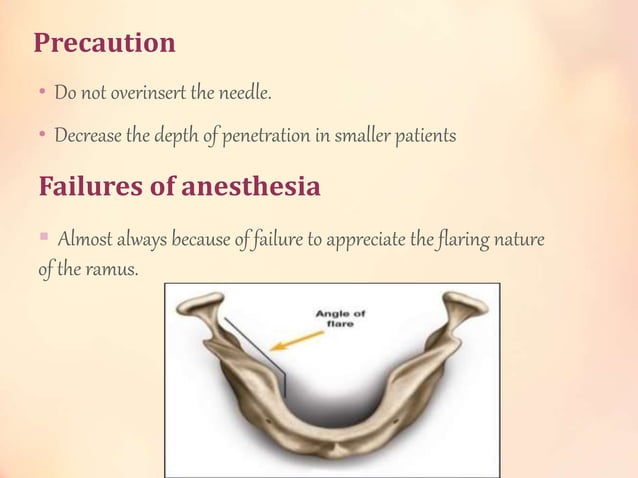 Precaution

• Do not overinsert the needle.

• Decrease the depth of penetration in smaller patients

Failures of anesthesia

▪ Almost always because of failure to appreciate the flaring nature of the ramus.

Angle of flare